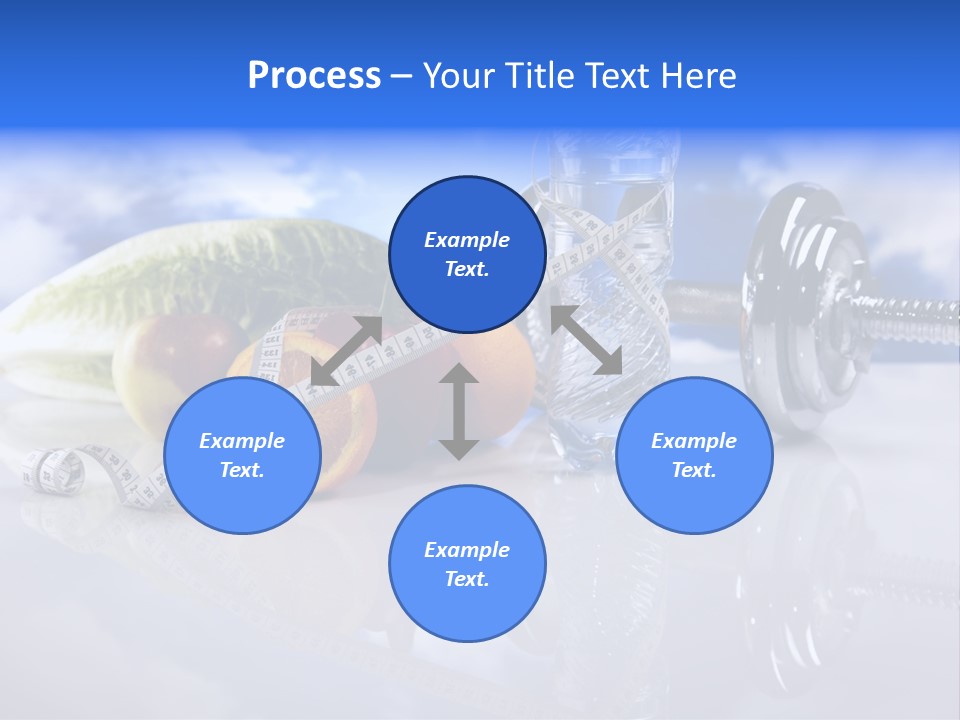 Process – Your Title Text Here

Example Text.

Example Text.

Example Text.

Example Text.